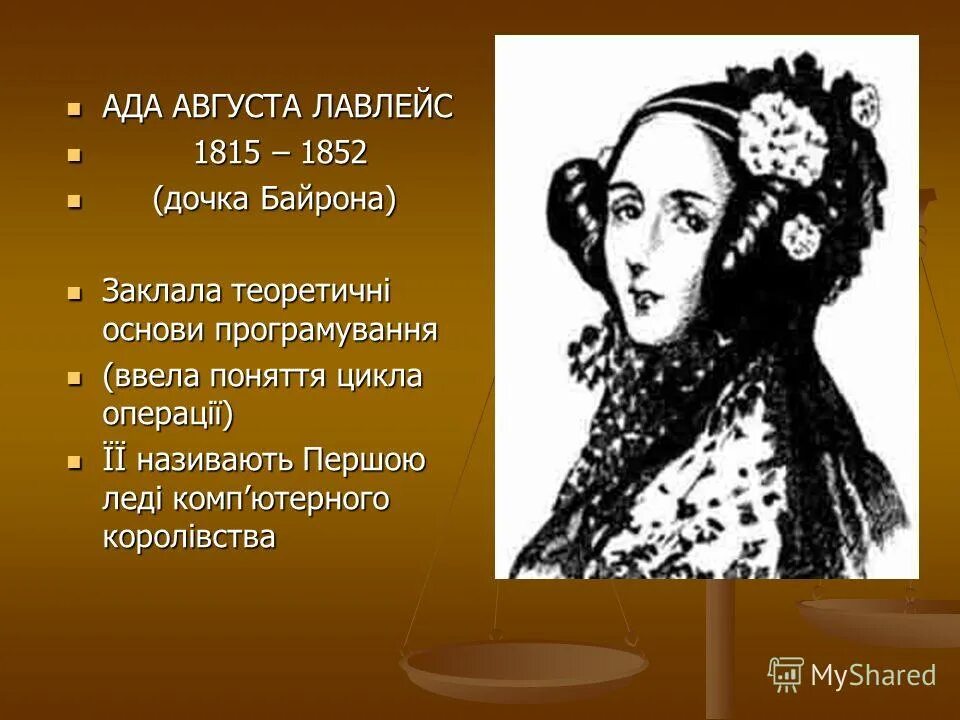 АДА АВГУСТА ЛАВЛЕЙС

1815 – 1852

(дочка Байрона)

Заклала теоретичні основи програмування

(ввела поняття цикла операції)

ЇЇ називають Першою леді комп’ютерного королівства

MyShared